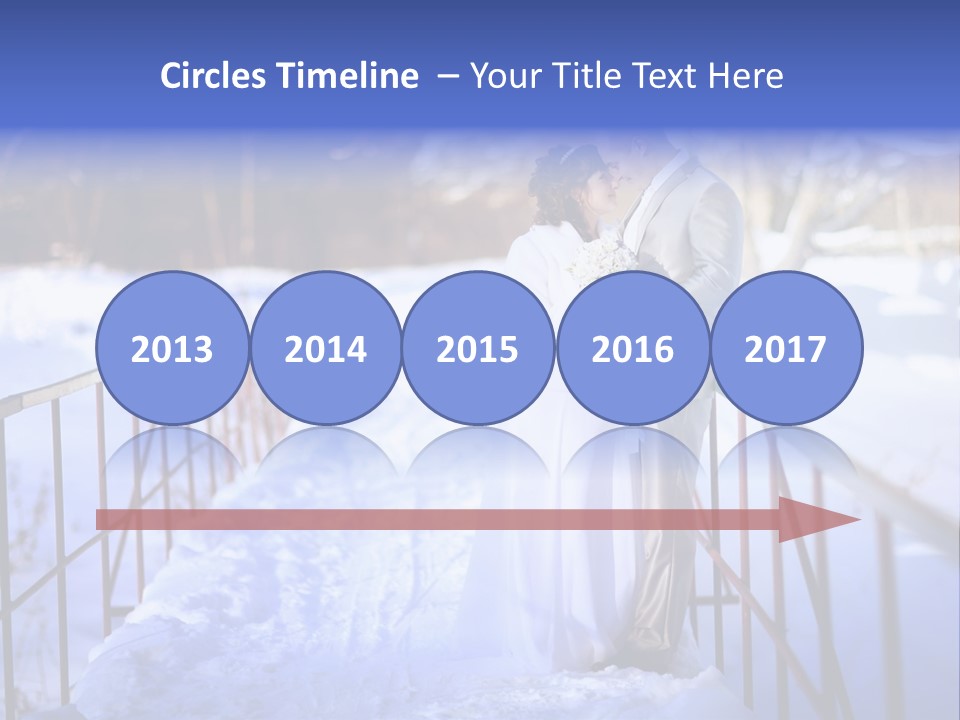 Circles Timeline – Your Title Text Here

2013

2014

2015

2016

2017